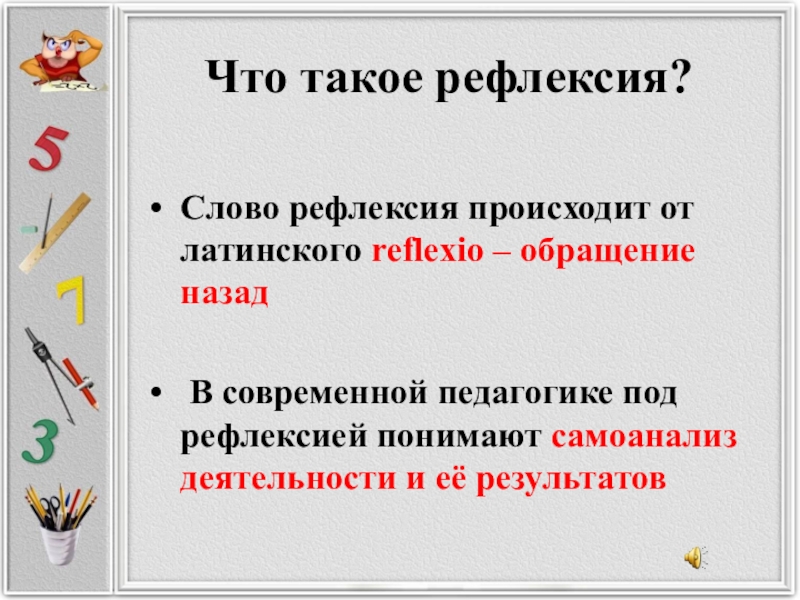 5
7
3

Что такое рефлексия?

• Слово рефлексия происходит от латинского reflexio – обращение назад

• В современной педагогике под рефлексией понимают самоанализ деятельности и её результатов